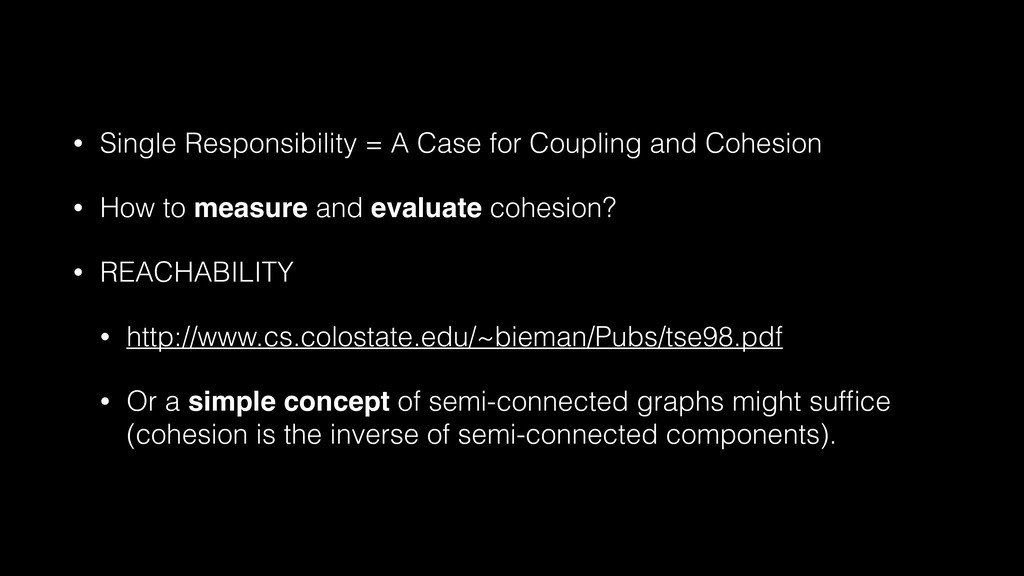 • Single Responsibility = A Case for Coupling and Cohesion

• How to measure and evaluate cohesion?

• REACHABILITY

• http://www.cs.colostate.edu/~bieman/Pubs/tse98.pdf

• Or a simple concept of semi-connected graphs might suffice (cohesion is the inverse of semi-connected components).